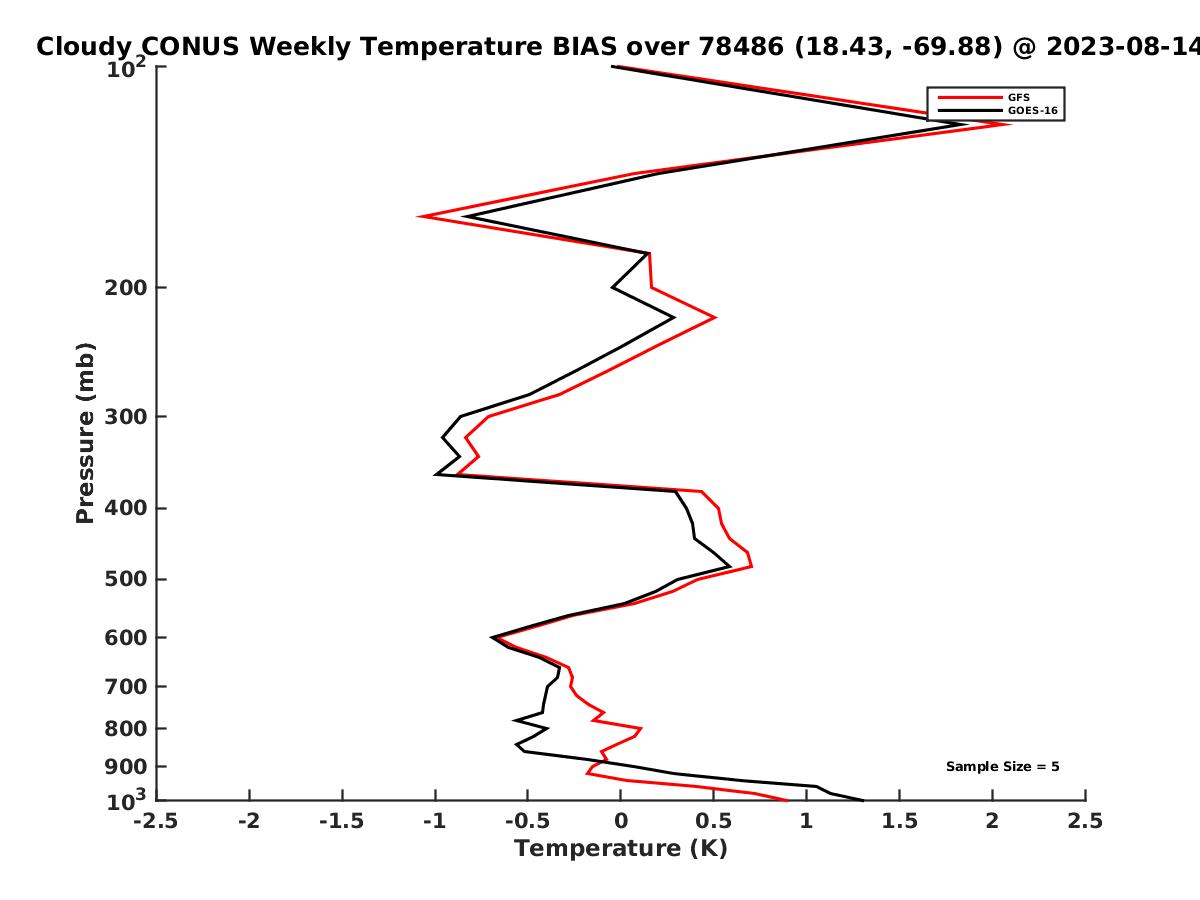 Cloudy CONUS Weekly Temperature BIAS over 78486 (18.43, -69.88) @ 2023-08-14

GFS
GOES-16

Pressure (mb)

$10^2$
200
300
400
500
600
700
800
900
$10^3$

Sample Size = 5

-2.5 -2 -1.5 -1 -0.5 0 0.5 1 1.5 2 2.5

Temperature (K)